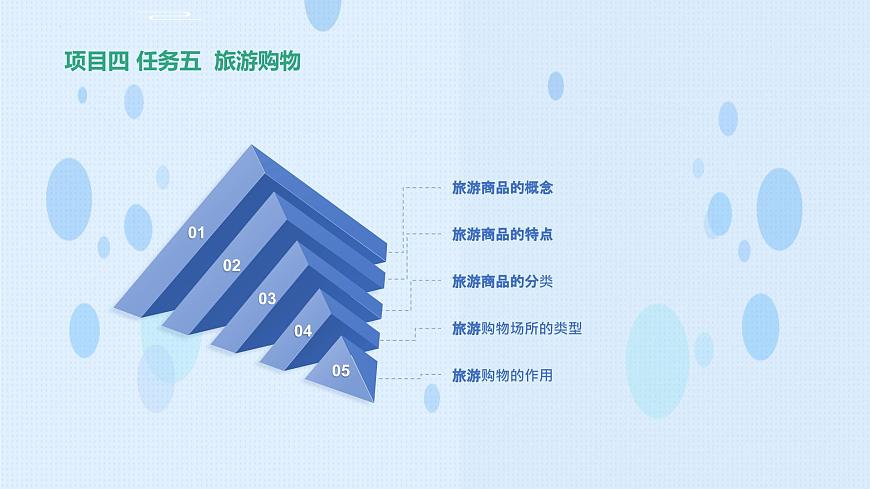 项目四 任务五 旅游购物

01

02

03

04

05

旅游商品的概念

旅游商品的特点

旅游商品的分类

旅游购物场所的类型

旅游购物的作用